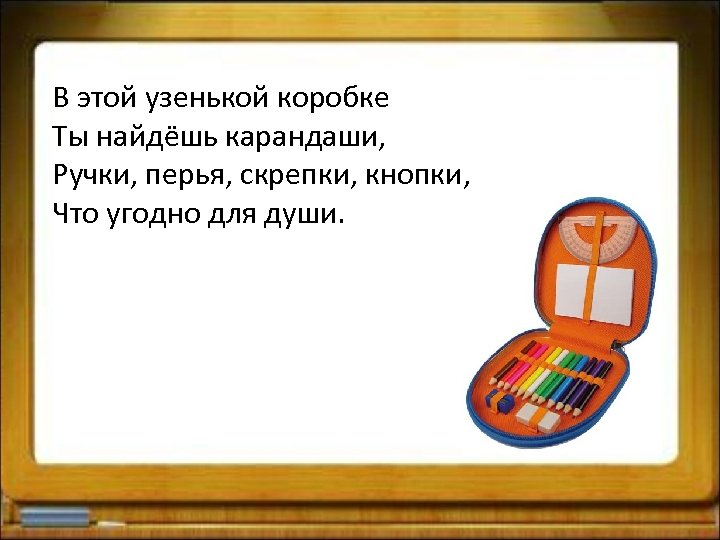 В этой узенькой коробке
Ты найдёшь карандаши,
Ручки, перья, скрепки, кнопки,
Что угодно для души.